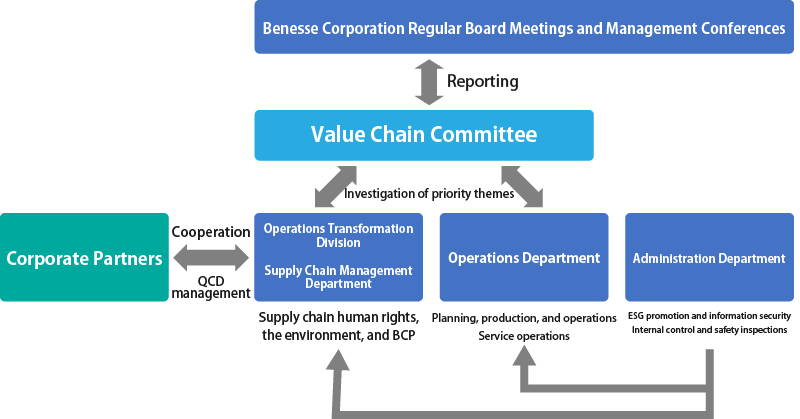 Benesse Corporation Regular Board Meetings and Management Conferences

Reporting

Value Chain Committee

Investigation of priority themes

Corporate Partners

Cooperation

QCD management

Operations Transformation Division

Supply Chain Management Department

Supply chain human rights, the environment, and BCP

Operations Department

Planning, production, and operations
Service operations

Administration Department

ESG promotion and information security
Internal control and safety inspections